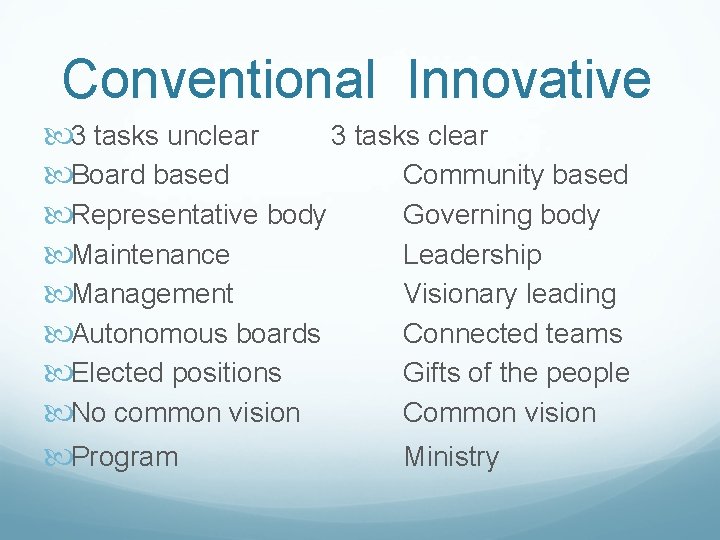 Conventional Innovative

3 tasks unclear 3 tasks clear
Board based Community based
Representative body Governing body
Maintenance Leadership
Management Visionary leading
Autonomous boards Connected teams
Elected positions Gifts of the people
No common vision Common vision
Program Ministry